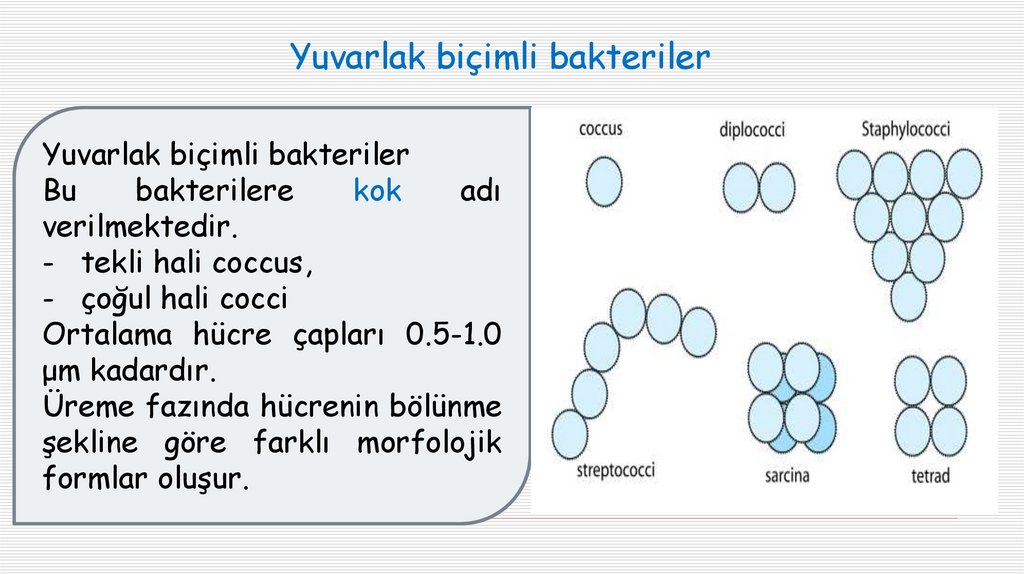 Yuvarlak biçimli bakteriler

Yuvarlak biçimli bakteriler
Bu bakterilere kok adı verilmektedir.
- tekli hali coccus,
- çoğul hali cocci
Ortalama hücre çapları 0.5-1.0 µm kadardır.
Üreme fazında hücrenin bölünme şekline göre farklı morfolojik formlar oluşur.

coccus
diplococci
Staphylococci
streptococci
sarcina
tetrad